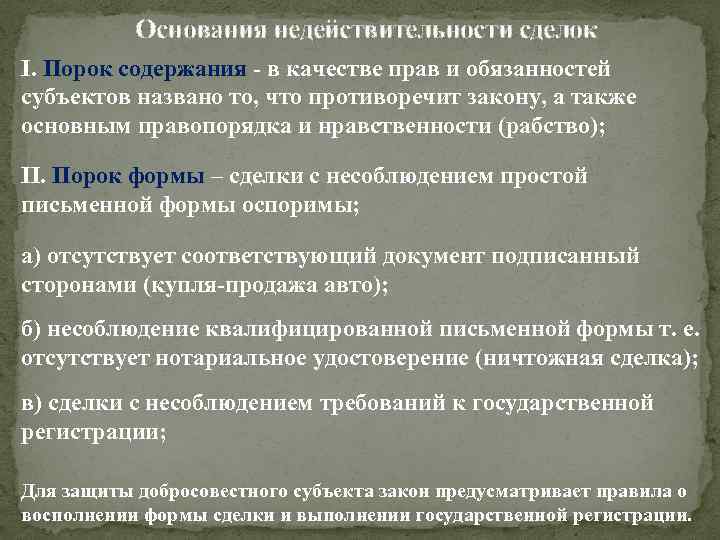 Основания недействительности сделок

I. Порок содержания - в качестве прав и обязанностей субъектов названо то, что противоречит закону, а также основным правопорядка и нравственности (рабство);

II. Порок формы – сделки с несоблюдением простой письменной формы оспоримы;

а) отсутствует соответствующий документ подписанный сторонами (купля-продажа авто);

б) несоблюдение квалифицированной письменной формы т. е. отсутствует нотариальное удостоверение (ничтожная сделка);

в) сделки с несоблюдением требований к государственной регистрации;

Для защиты добросовестного субъекта закон предусматривает правила о восполнении формы сделки и выполнении государственной регистрации.